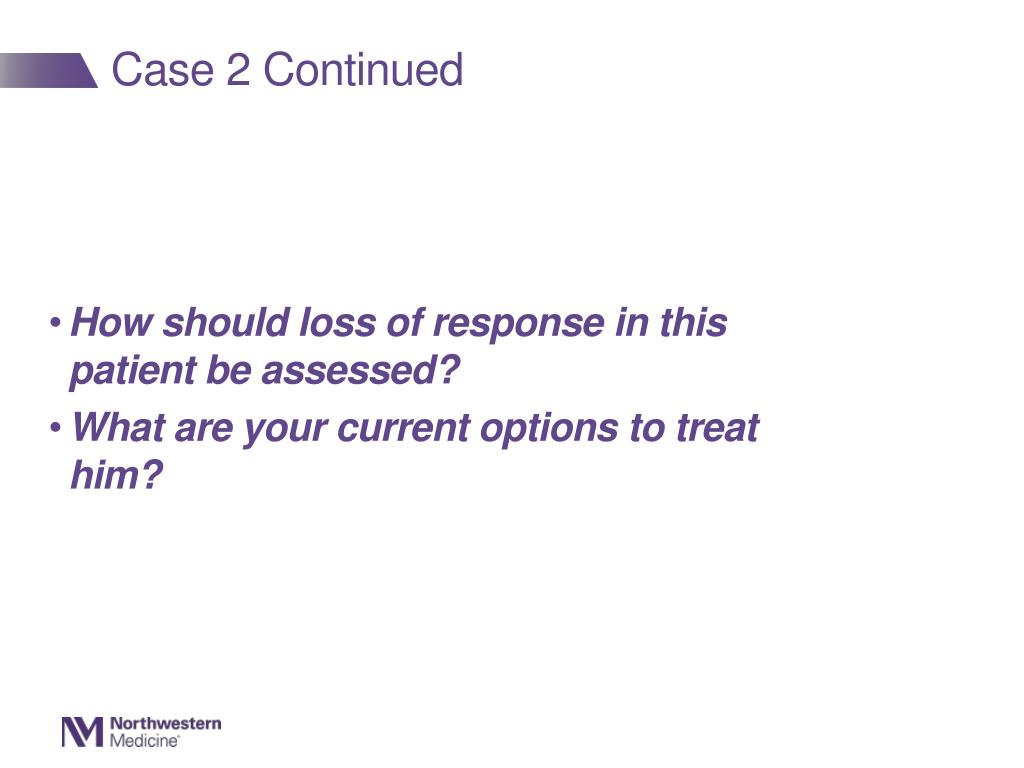 Case 2 Continued

• How should loss of response in this patient be assessed?

• What are your current options to treat him?

Northwestern Medicine®